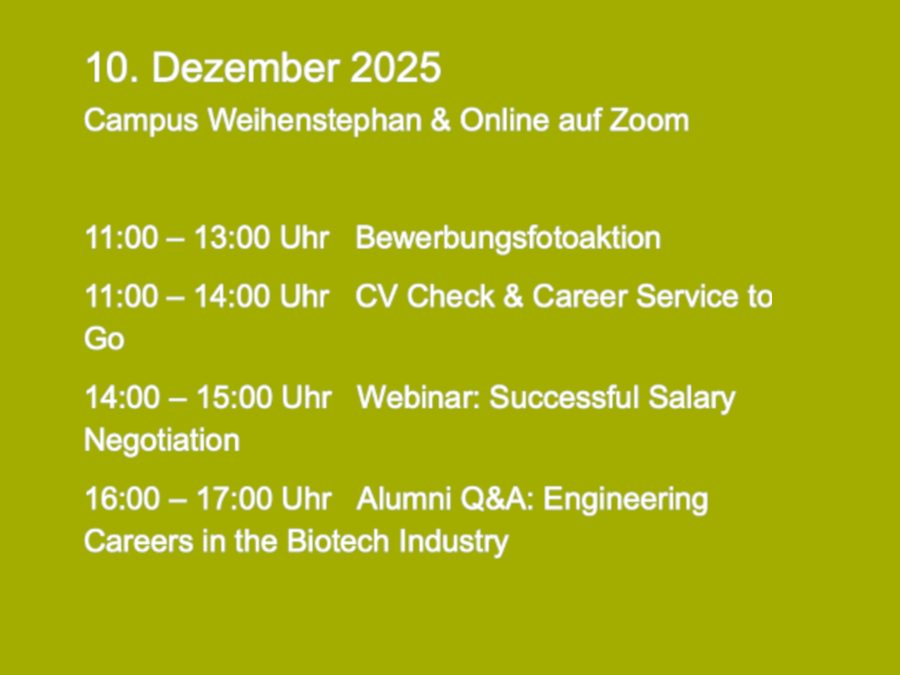 10. Dezember 2025

Campus Weihenstephan & Online auf Zoom

11:00 – 13:00 Uhr Bewerbungsfotoaktion

11:00 – 14:00 Uhr CV Check & Career Service to Go

14:00 – 15:00 Uhr Webinar: Successful Salary Negotiation

16:00 – 17:00 Uhr Alumni Q&A: Engineering Careers in the Biotech Industry